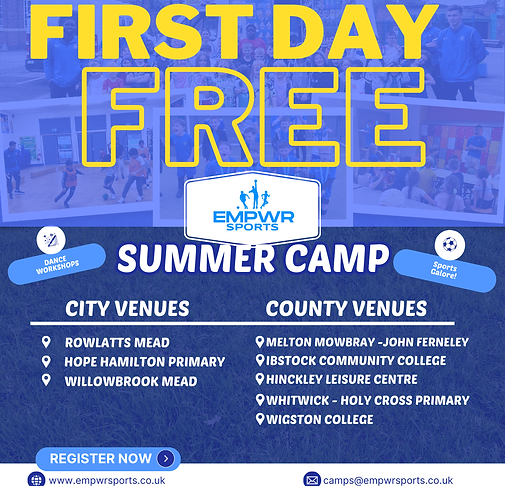 FIRST DAY FREE

EMPWR SPORTS

DANCE WORKSHOPS

SUMMER CAMP

Sports Galore!

CITY VENUES

ROWLATTS MEAD
HOPE HAMILTON PRIMARY
WILLOWBROOK MEAD

COUNTY VENUES

MELTON MOWBRAY -JOHN FERNELEY
IBSTOCK COMMUNITY COLLEGE
HINCKLEY LEISURE CENTRE
WHITWICK - HOLY CROSS PRIMARY
WIGSTON COLLEGE

REGISTER NOW

www.empwrsports.co.uk

camps@empwrsports.co.uk